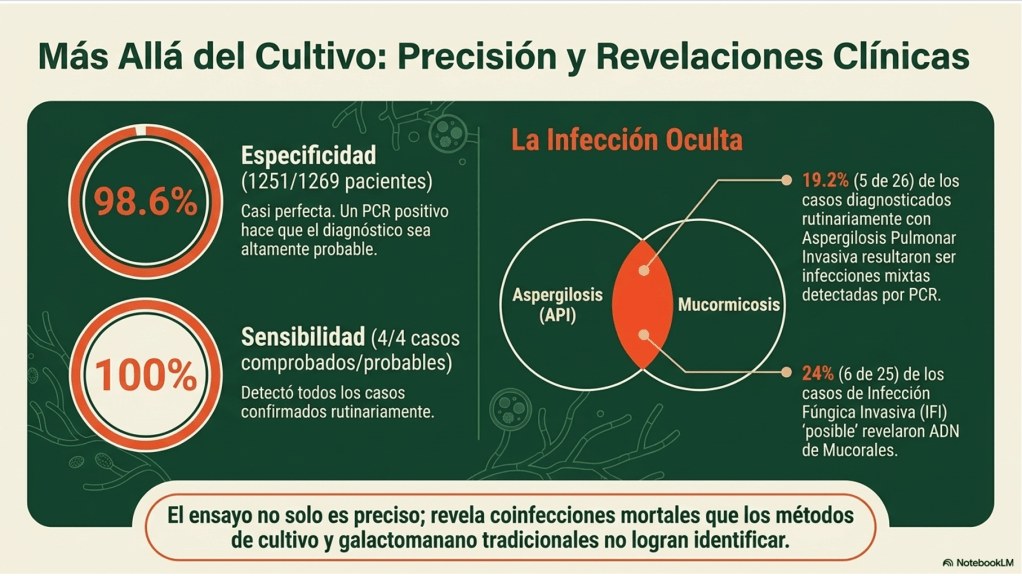 Más Allá del Cultivo: Precisión y Revelaciones Clínicas

98.6%

Especificidad (1251/1269 pacientes)

Casi perfecta. Un PCR positivo hace que el diagnóstico sea altamente probable.

100%

Sensibilidad (4/4 casos comprobados/probables)

Detectó todos los casos confirmados rutinariamente.

La Infección Oculta

Aspergilosis (API)

Mucormicosis

19.2% (5 de 26) de los casos diagnosticados rutinariamente con Aspergilosis Pulmonar Invasiva resultaron ser infecciones mixtas detectadas por PCR.

24% (6 de 25) de los casos de Infección Fúngica Invasiva (IFI) 'posible' revelaron ADN de Mucorales.

El ensayo no solo es preciso; revela coinfecciones mortales que los métodos de cultivo y galactomanano tradicionales no logran identificar.

NotebookLM